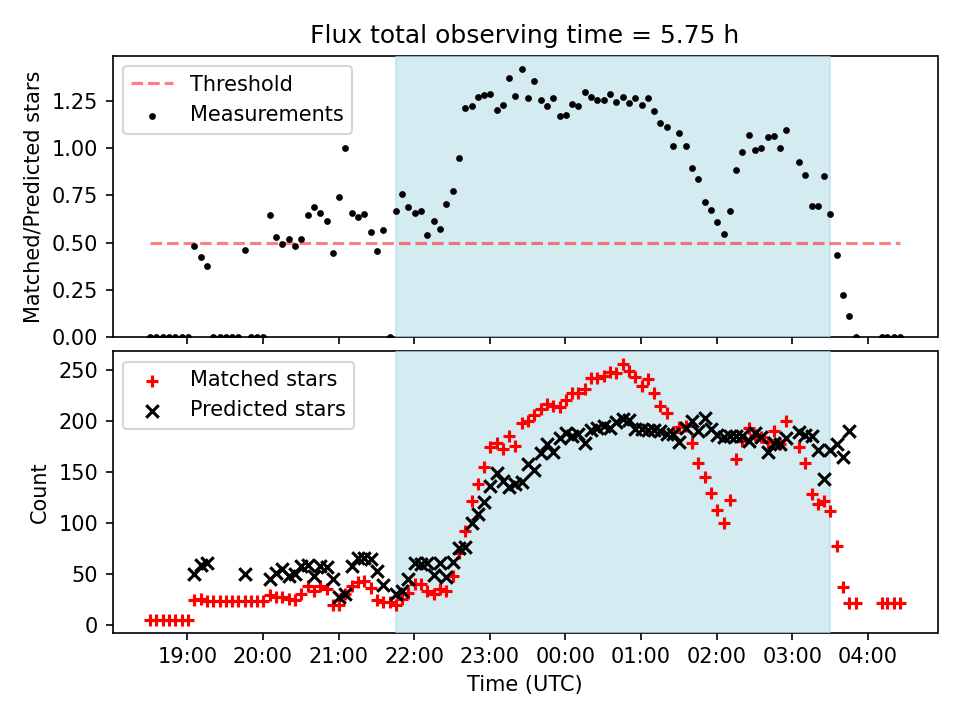 Flux total observing time = 5.75 h

Threshold
Measurements

Matched/Predicted stars

1.25
1.00
0.75
0.50
0.25
0.00

Matched stars
Predicted stars

Count

250
200
150
100
50
0

19:00 20:00 21:00 22:00 23:00 00:00 01:00 02:00 03:00 04:00

Time (UTC)